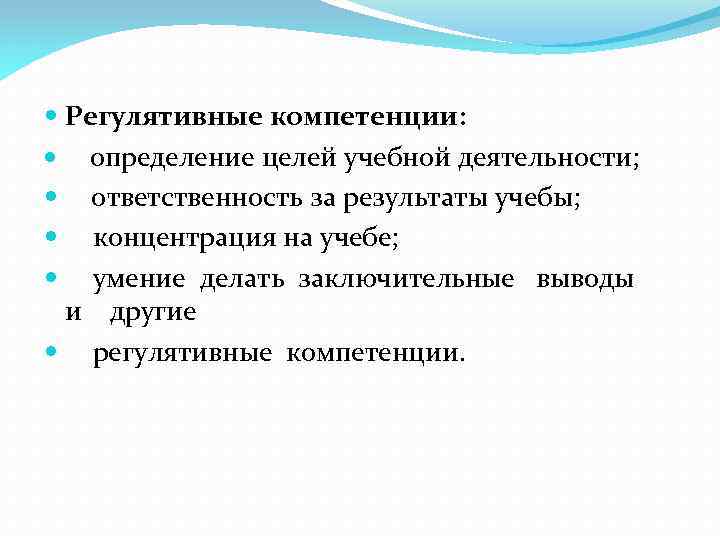 Регулятивные компетенции:

определение целей учебной деятельности;

ответственность за результаты учебы;

концентрация на учебе;

умение делать заключительные выводы и другие

регулятивные компетенции.